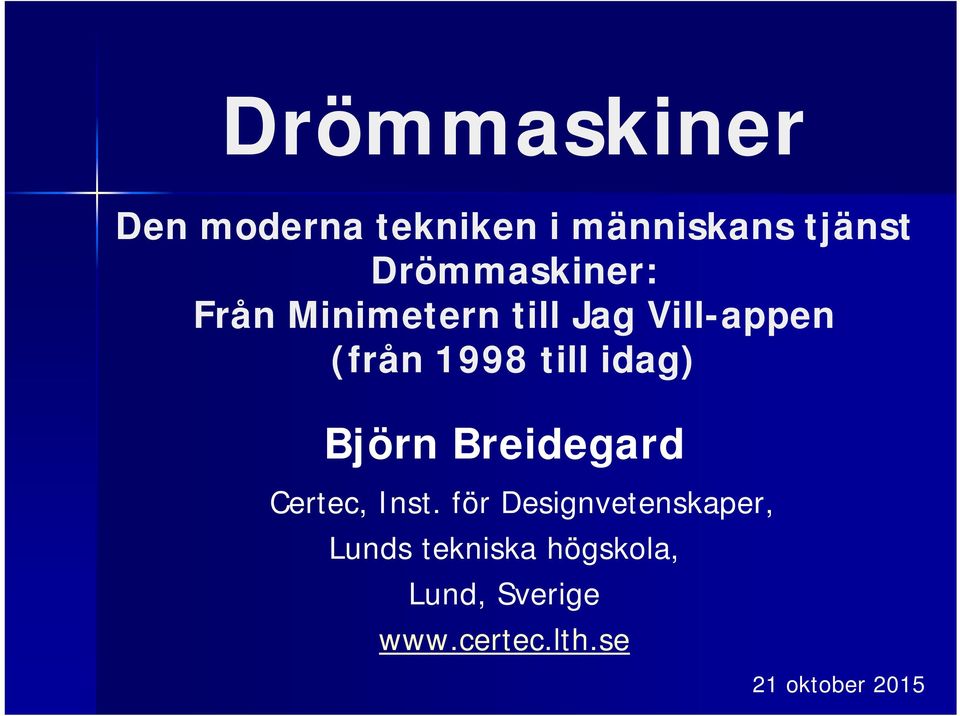 Drömmaskiner

Den moderna tekniken i människans tjänst
Drömmaskiner:
Från Minimetern till Jag Vill-appen
(från 1998 till idag)

Björn Breidegard

Certec, Inst. för Designvetenskaper,
Lunds tekniska högskola,
Lund, Sverige
www.certec.lth.se

21 oktober 2015